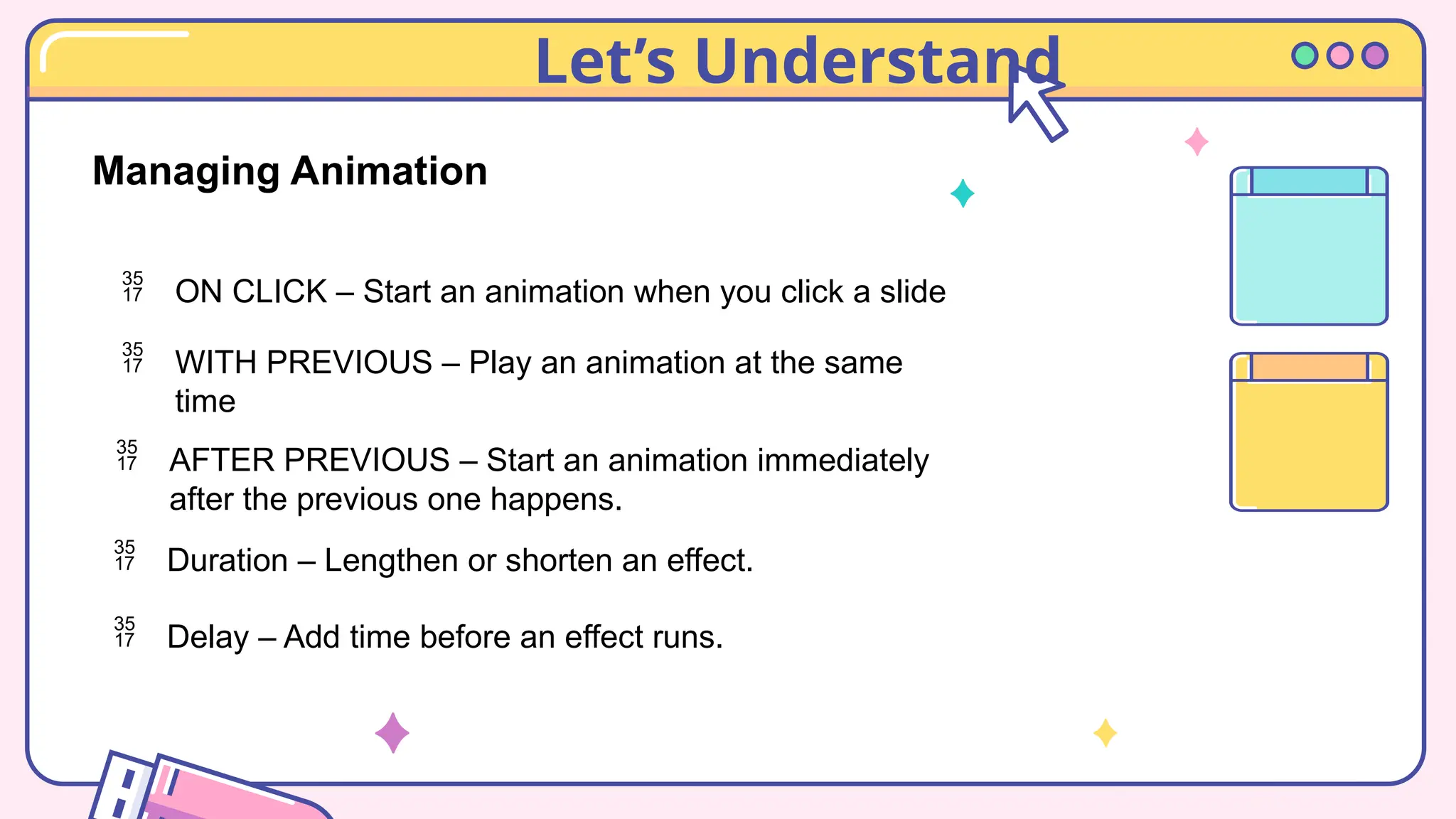 Let's Understand

Managing Animation

35 17 ON CLICK – Start an animation when you click a slide

35 17 WITH PREVIOUS – Play an animation at the same time

35 17 AFTER PREVIOUS – Start an animation immediately after the previous one happens.

35 17 Duration – Lengthen or shorten an effect.

35 17 Delay – Add time before an effect runs.